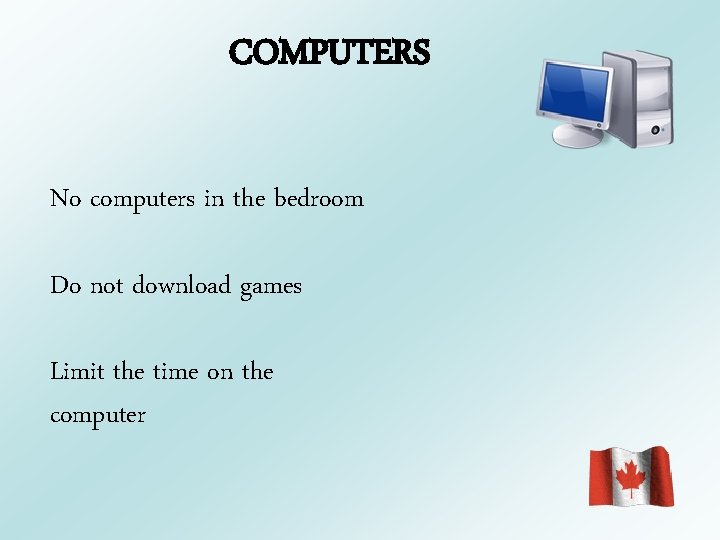 COMPUTERS

No computers in the bedroom

Do not download games

Limit the time on the computer